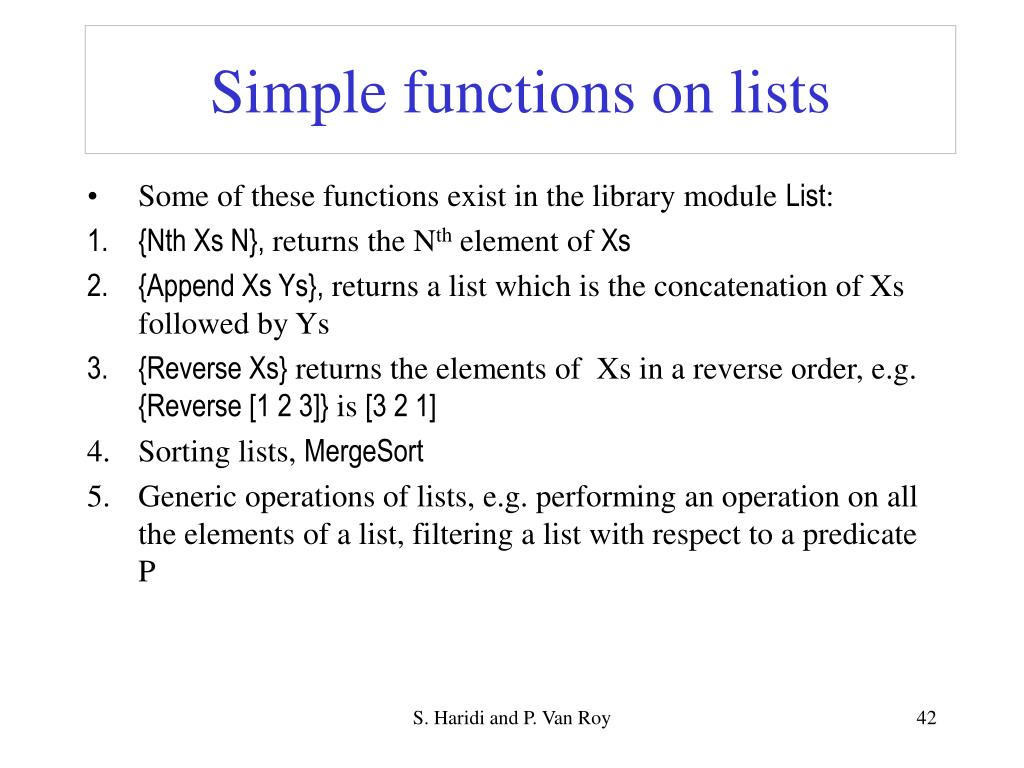 Simple functions on lists

• Some of these functions exist in the library module List:

1. {Nth Xs N}, returns the N$^{th}$ element of Xs
2. {Append Xs Ys}, returns a list which is the concatenation of Xs followed by Ys
3. {Reverse Xs} returns the elements of Xs in a reverse order, e.g. {Reverse [1 2 3]} is [3 2 1]
4. Sorting lists, MergeSort
5. Generic operations of lists, e.g. performing an operation on all the elements of a list, filtering a list with respect to a predicate P

S. Haridi and P. Van Roy

42